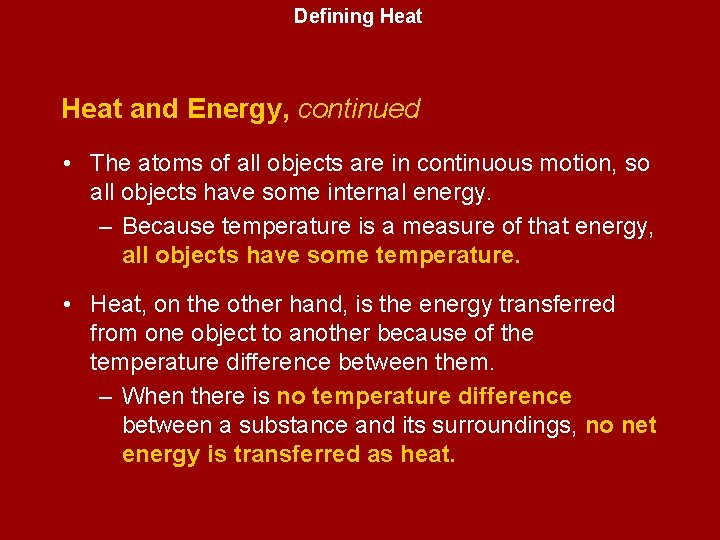 Defining Heat

Heat and Energy, continued

• The atoms of all objects are in continuous motion, so all objects have some internal energy.
– Because temperature is a measure of that energy, all objects have some temperature.

• Heat, on the other hand, is the energy transferred from one object to another because of the temperature difference between them.
– When there is no temperature difference between a substance and its surroundings, no net energy is transferred as heat.